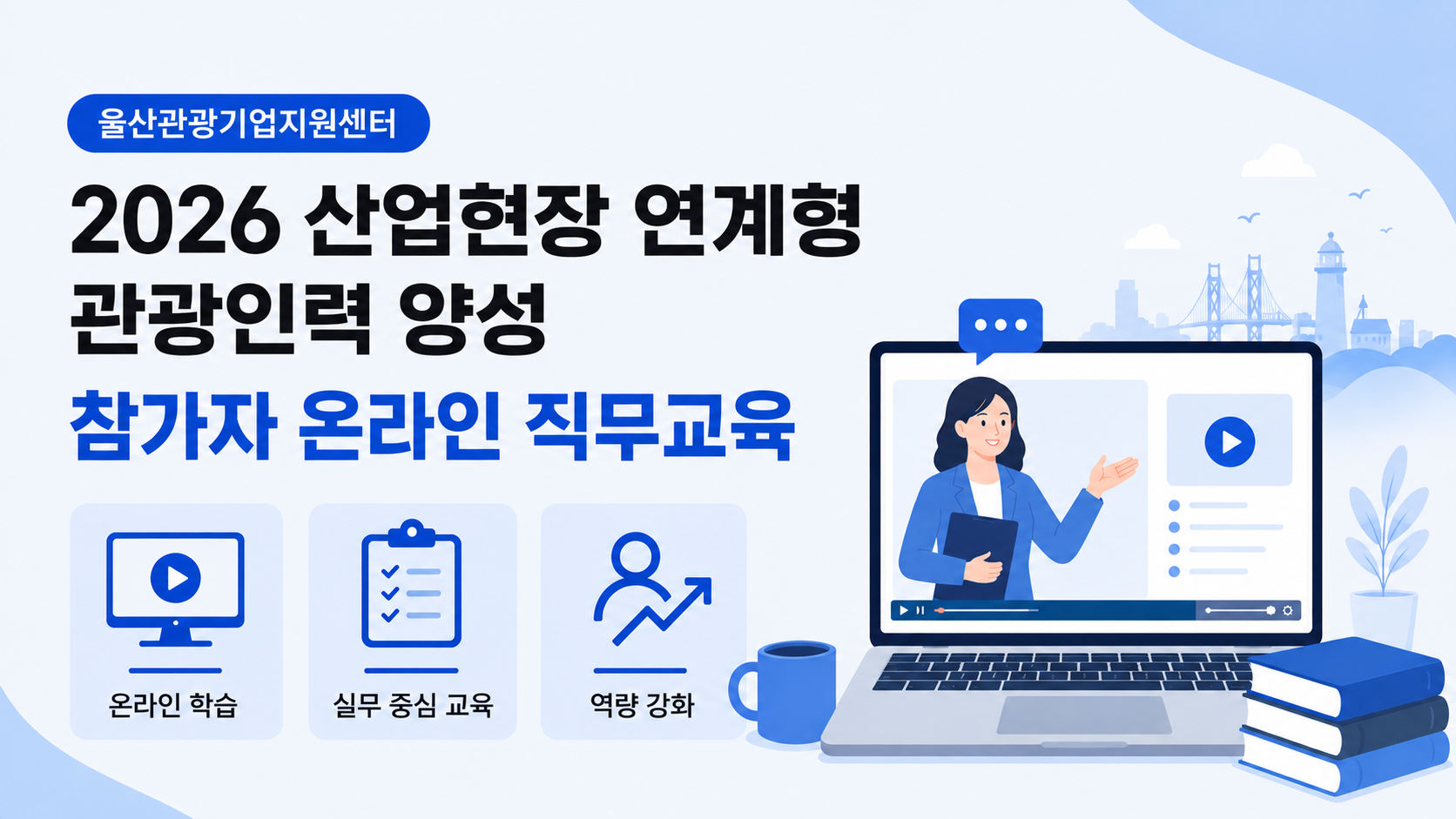 울산관광기업지원센터

2026 산업현장 연계형 관광인력 양성

참가자 온라인 직무교육

온라인 학습

실무 중심 교육

역량 강화